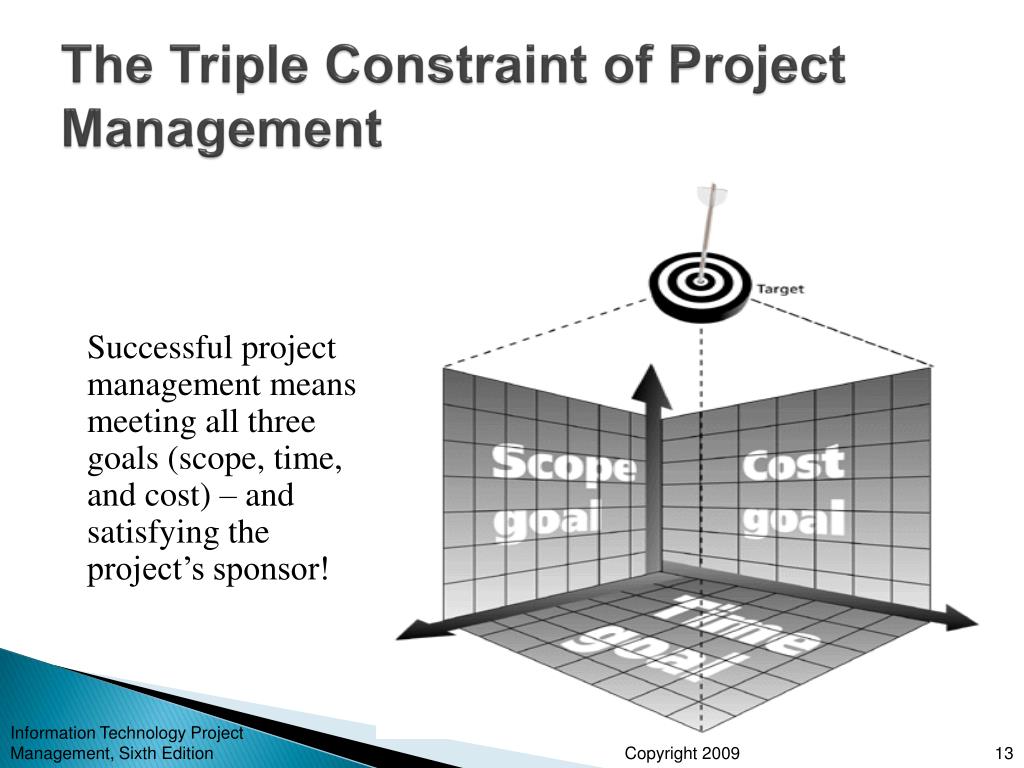 The Triple Constraint of Project Management

Successful project management means meeting all three goals (scope, time, and cost) – and satisfying the project's sponsor!

Target

Scope goal

Cost goal

Time goal

Information Technology Project Management, Sixth Edition

Copyright 2009

13